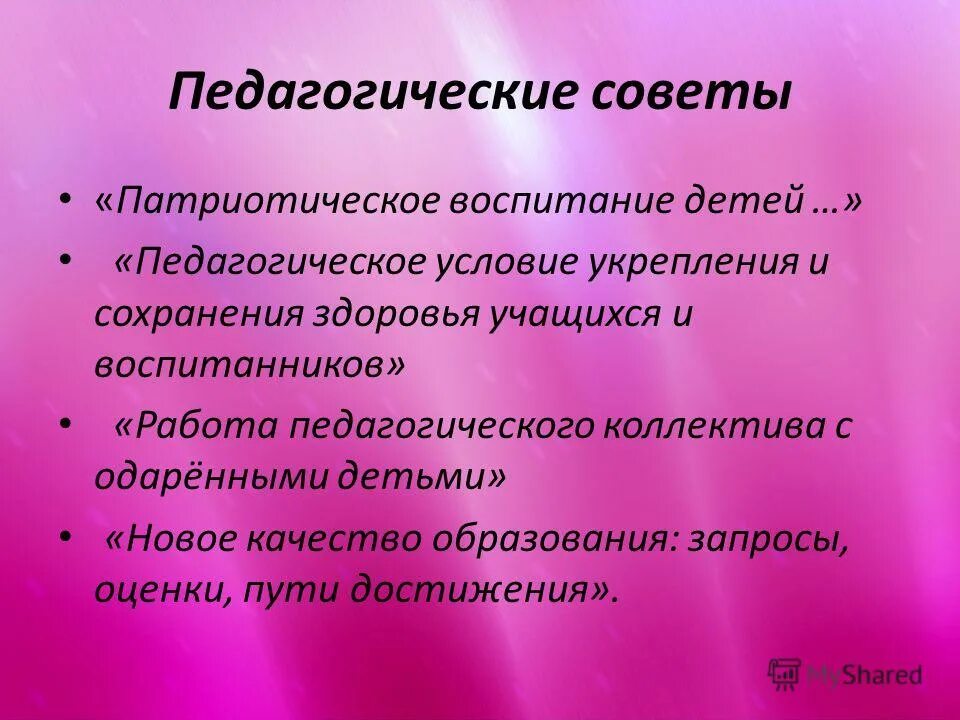 Педагогические советы

• «Патриотическое воспитание детей …»

• «Педагогическое условие укрепления и сохранения здоровья учащихся и воспитанников»

• «Работа педагогического коллектива с одарёнными детьми»

• «Новое качество образования: запросы, оценки, пути достижения».

MyShared